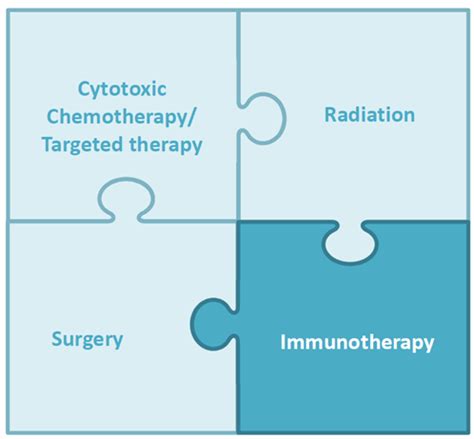 Cytotoxic Chemotherapy/ Targeted therapy

Radiation

Surgery

Immunotherapy